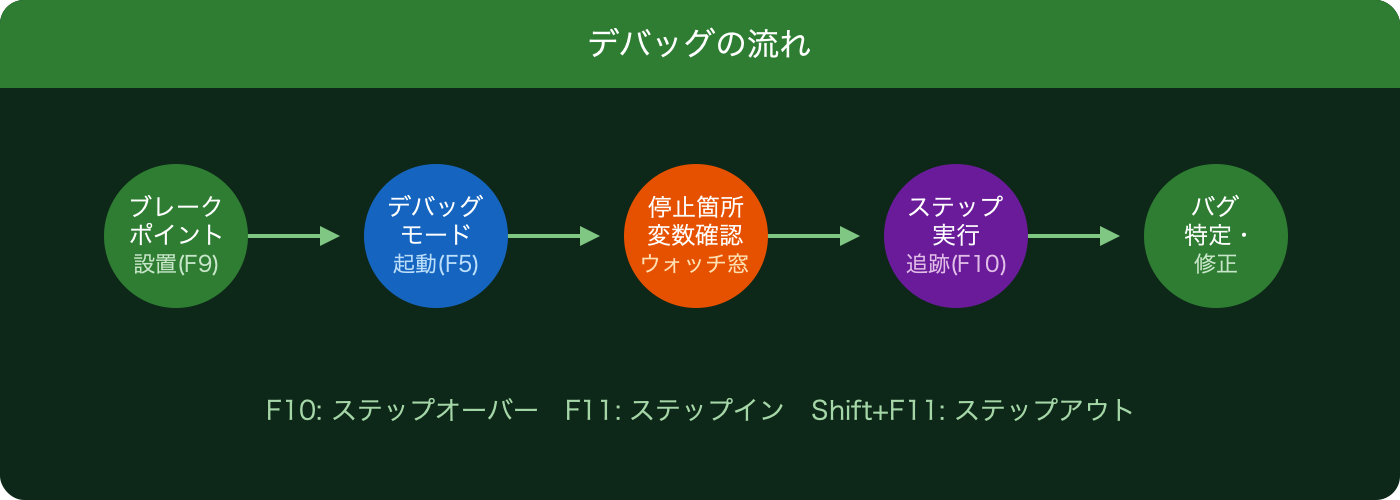 デバッグの流れ

ブレーク
ポイント
設置(F9)

デバッグ
モード
起動(F5)

停止箇所
変数確認
ウォッチ窓

ステップ
実行
追跡(F10)

バグ
特定・
修正

F10: ステップオーバー　F11: ステップイン　Shift+F11: ステップアウト